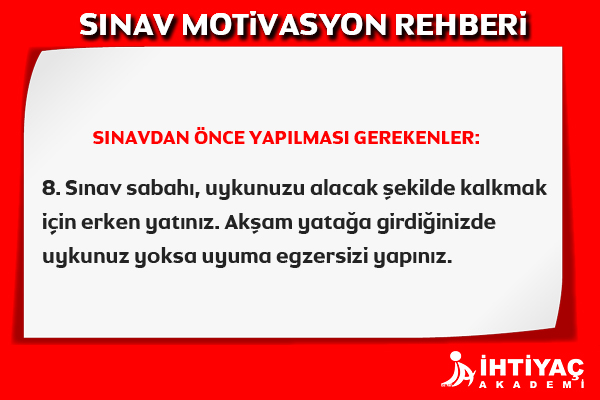 SINAV MOTİVASYON REHBERİ

SINAVDAN ÖNCE YAPILMASI GEREKENLER:

8. Sınav sabahı, uykunuzu alacak şekilde kalkmak için erken yatınız. Akşam yatağa girdiğinizde uykunuz yoksa uyuma egzersizi yapınız.

İHTİYAÇ AKADEMİ